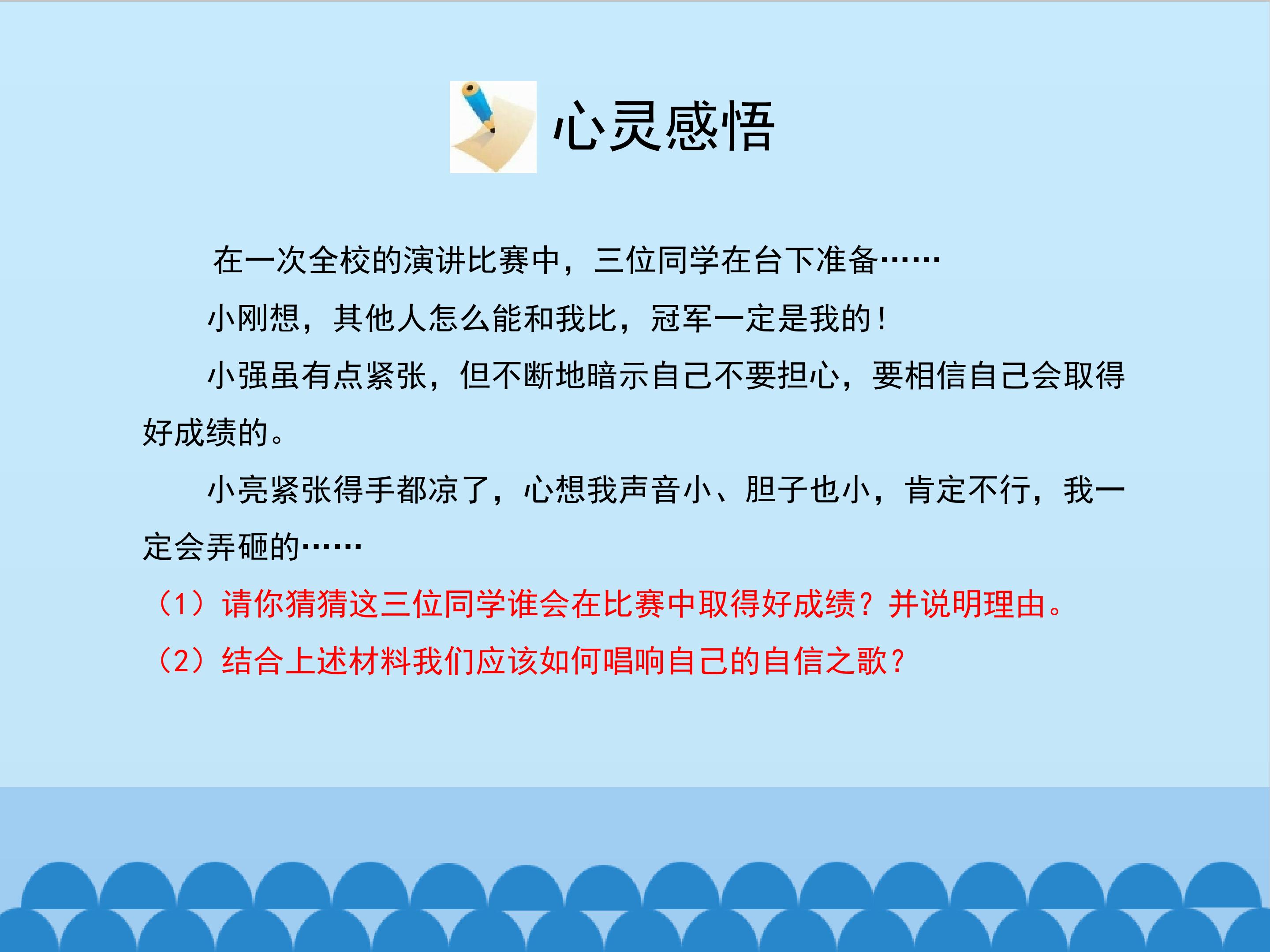 心灵感悟

在一次全校的演讲比赛中，三位同学在台下准备……

小刚想，其他人怎么能和我比，冠军一定是我的！

小强虽有点紧张，但不断地暗示自己不要担心，要相信自己会取得好成绩的。

小亮紧张得手都凉了，心想我声音小、胆子也小，肯定不行，我一定会弄砸的……

（1）请你猜猜这三位同学谁会在比赛中取得好成绩？并说明理由。

（2）结合上述材料我们应该如何唱响自己的自信之歌？